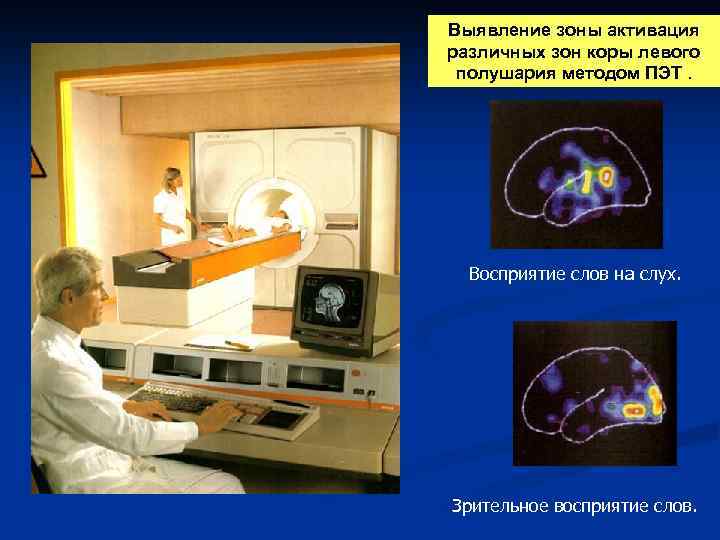 Выявление зоны активация различных зон коры левого полушария методом ПЭТ .

Восприятие слов на слух.

Зрительное восприятие слов.